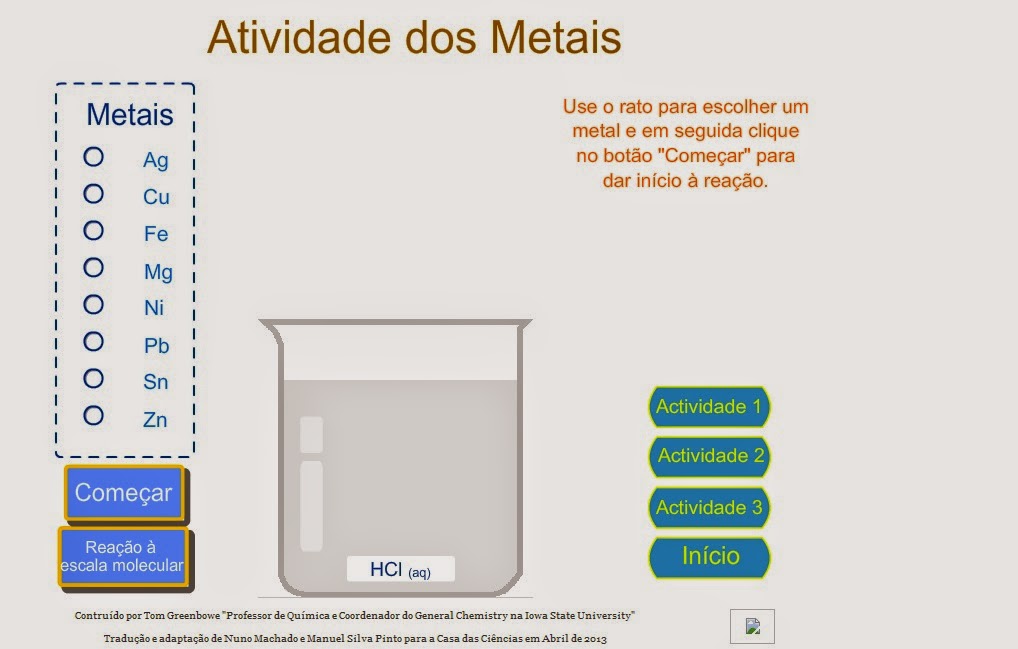 Atividade dos Metais

Metais
Ag
Cu
Fe
Mg
Ni
Pb
Sn
Zn

Começar

Reação à escala molecular

Use o rato para escolher um metal e em seguida clique no botão "Começar" para dar início à reação.

HCl (aq)

Actividade 1
Actividade 2
Actividade 3
Início

Contruído por Tom Greenbowe "Professor de Química e Coordenador do General Chemistry na Iowa State University"

Tradução e adaptação de Nuno Machado e Manuel Silva Pinto para a Casa das Ciências em Abril de 2013